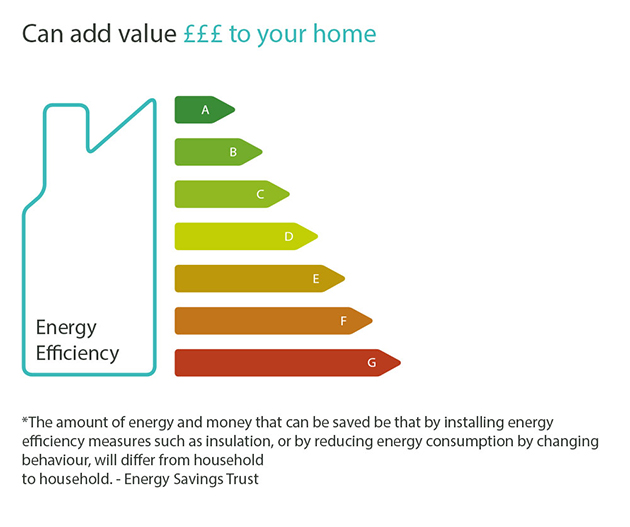 Can add value £££ to your home

A
B
C
D
E
F
G

Energy Efficiency

*The amount of energy and money that can be saved be that by installing energy efficiency measures such as insulation, or by reducing energy consumption by changing behaviour, will differ from household
to household. - Energy Savings Trust